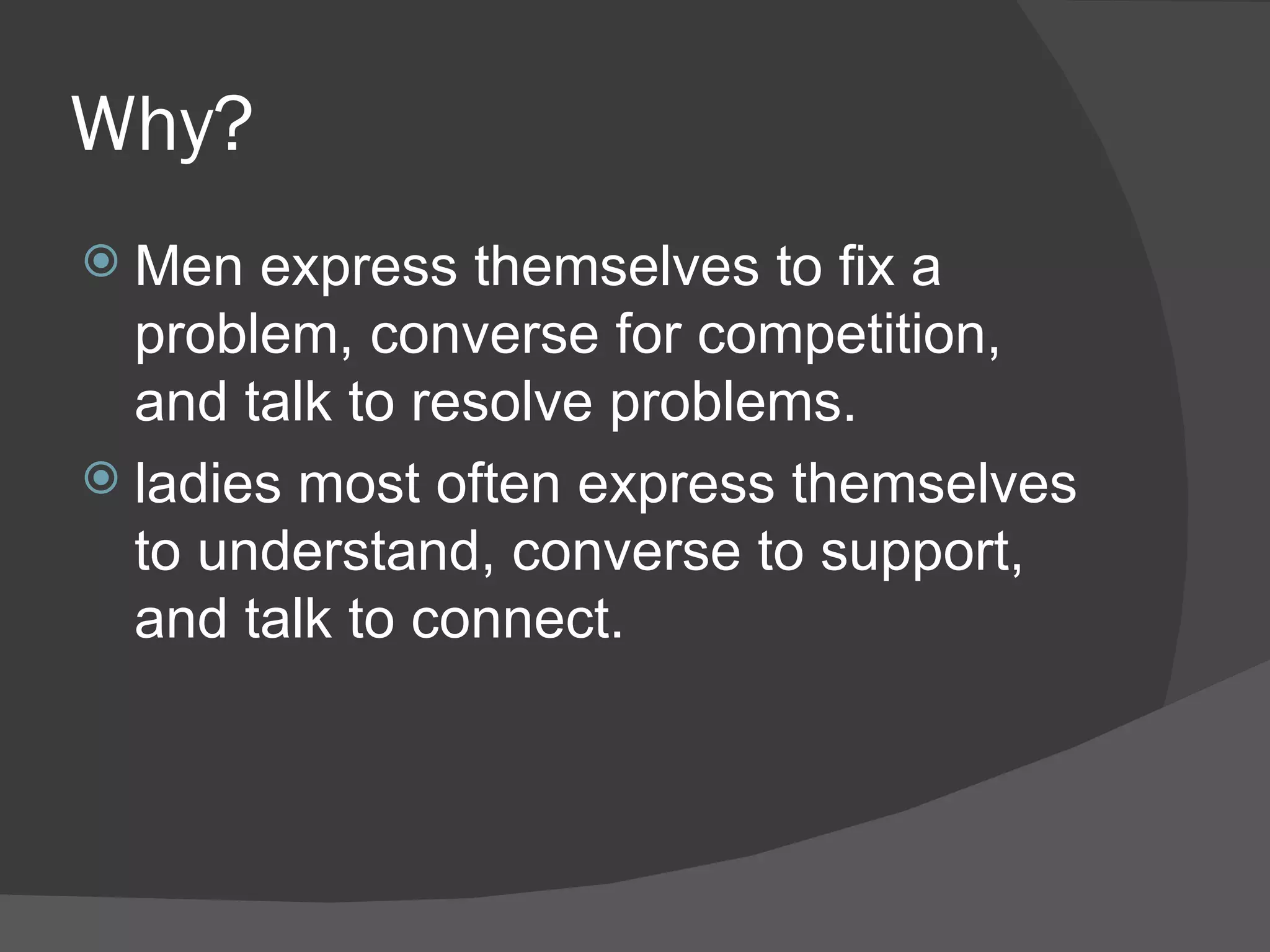 Why?

Men express themselves to fix a problem, converse for competition, and talk to resolve problems.

ladies most often express themselves to understand, converse to support, and talk to connect.